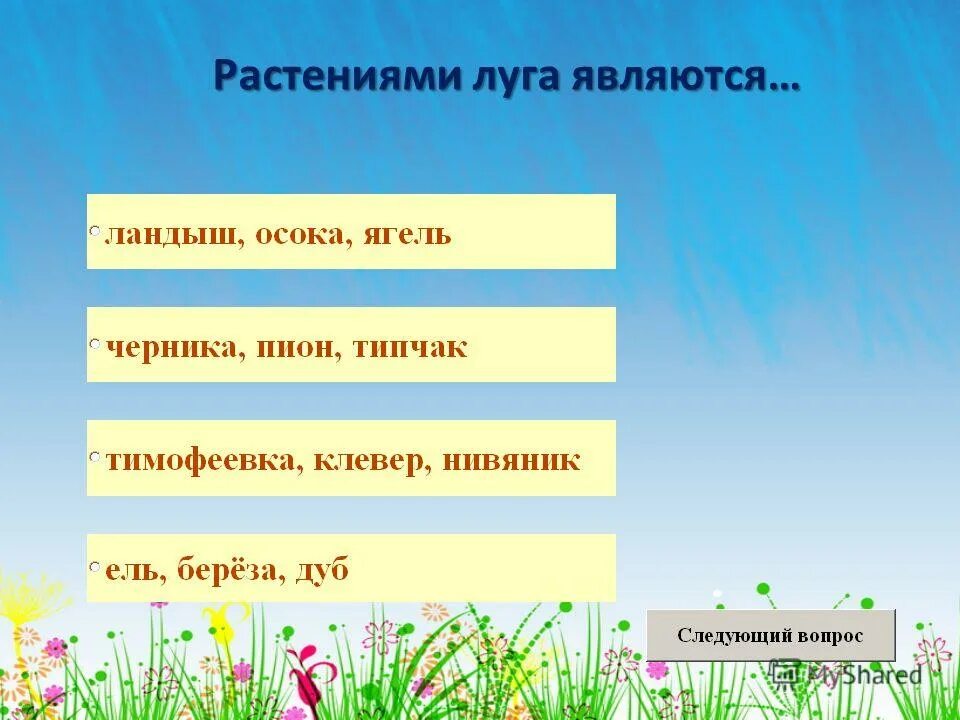 Растениями луга являются…

ландыш, осока, ягель

черника, пион, типчак

тимофеевка, клевер, нивяник

ель, берёза, дуб

Следующий вопрос

MyShared